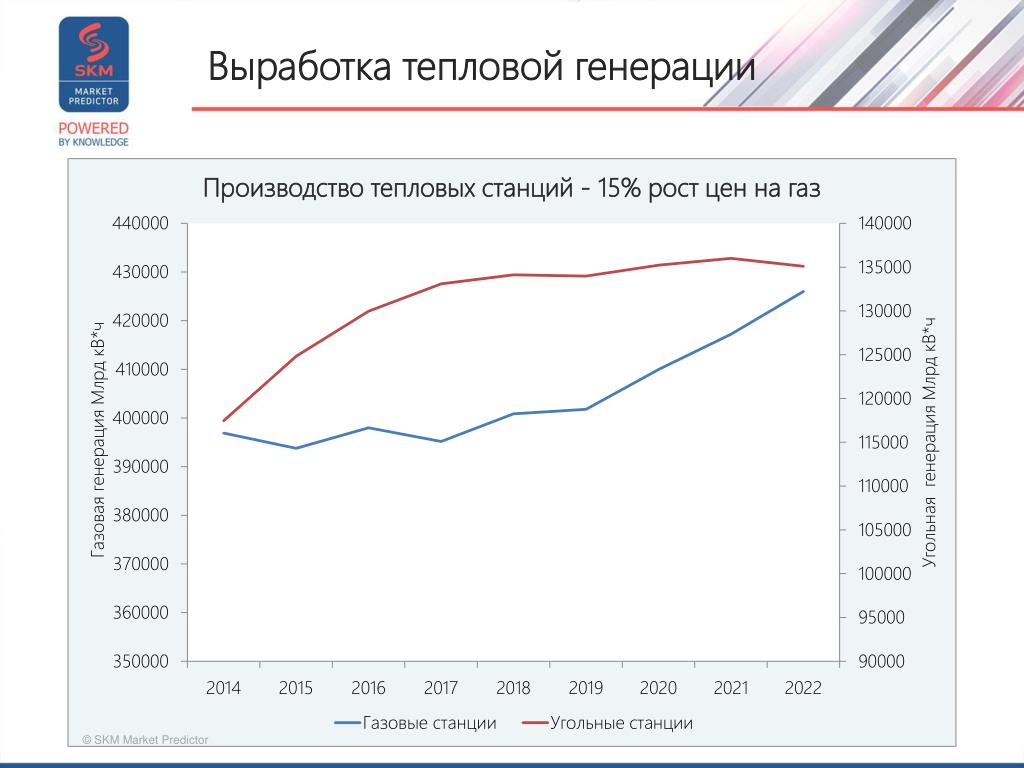 SKM
MARKET PREDICTOR
POWERED BY KNOWLEDGE

Выработка тепловой генерации

Производство тепловых станций - 15% рост цен на газ

Газовая генерация Млрд кВ*ч

440000
430000
420000
410000
400000
390000
380000
370000
360000
350000

Угольная генерация Млрд кВ*ч

140000
135000
130000
125000
120000
115000
110000
105000
100000
95000
90000

2014 2015 2016 2017 2018 2019 2020 2021 2022

Газовые станции
Угольные станции

© SKM Market Predictor